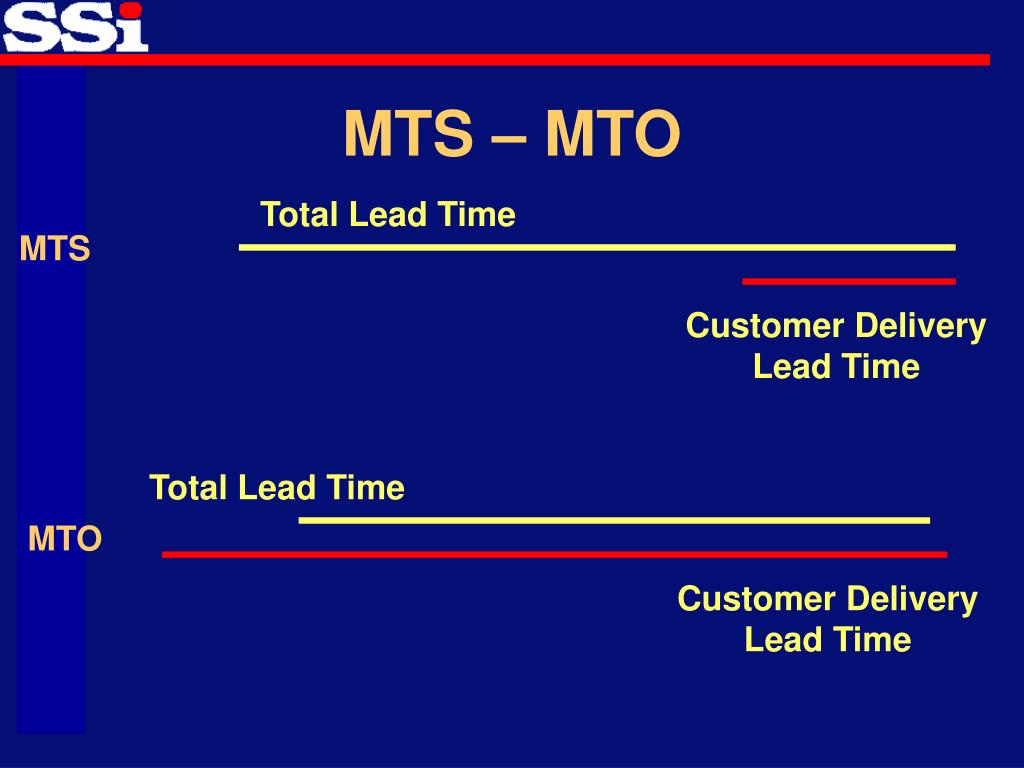 SSi

MTS – MTO

Total Lead Time

MTS

Customer Delivery Lead Time

Total Lead Time

MTO

Customer Delivery Lead Time